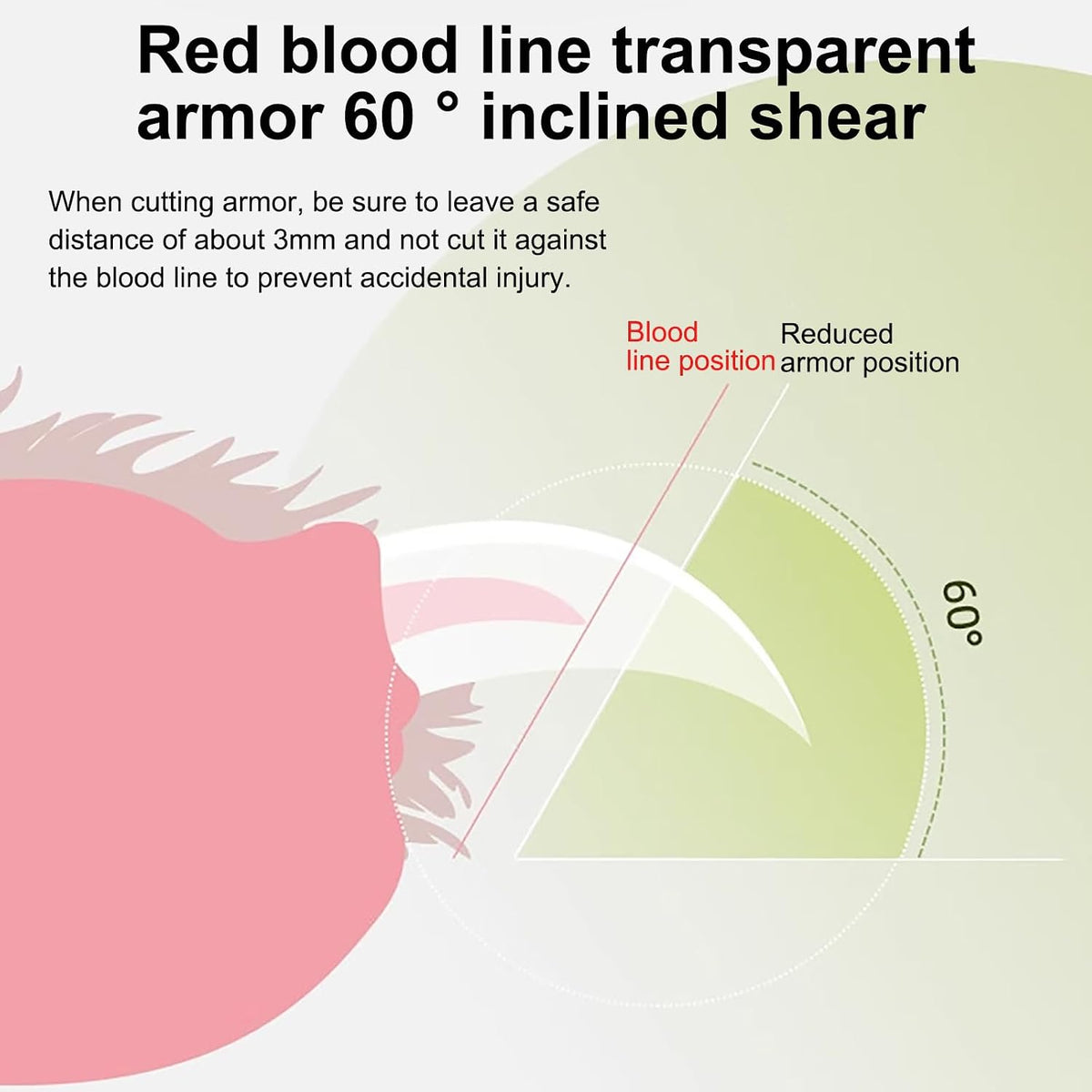 Red blood line transparent armor 60 ° inclined shear

When cutting armor, be sure to leave a safe distance of about 3mm and not cut it against the blood line to prevent accidental injury.

Blood line position

Reduced armor position

60°